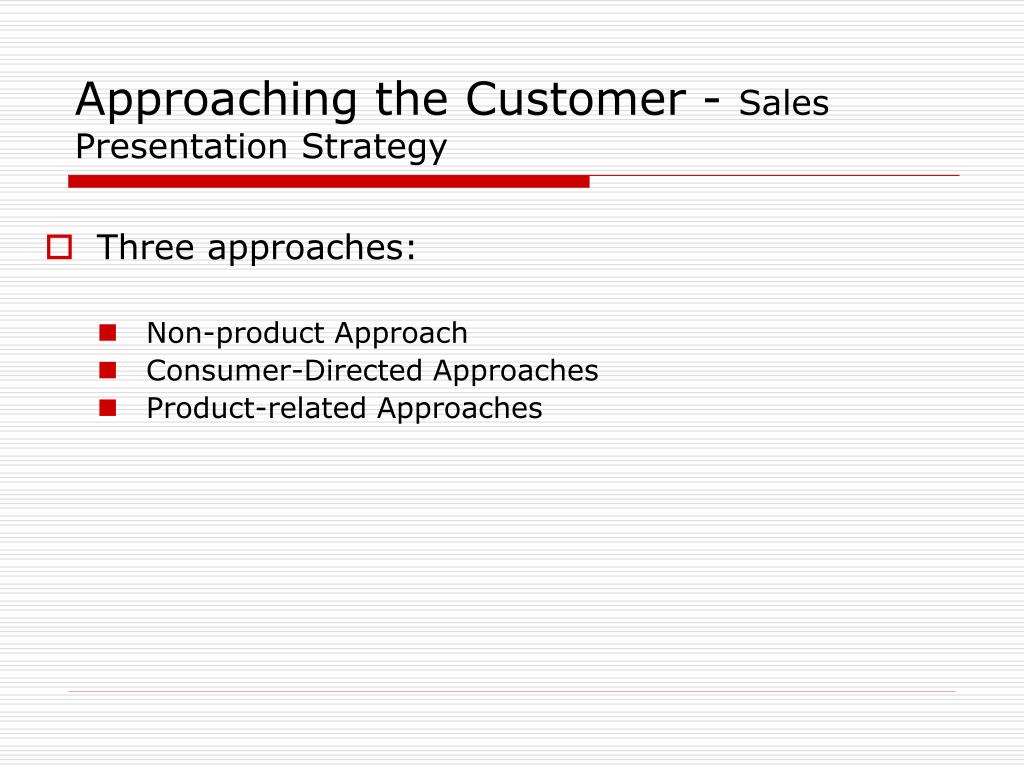 Approaching the Customer - Sales Presentation Strategy

Three approaches:

Non-product Approach
Consumer-Directed Approaches
Product-related Approaches